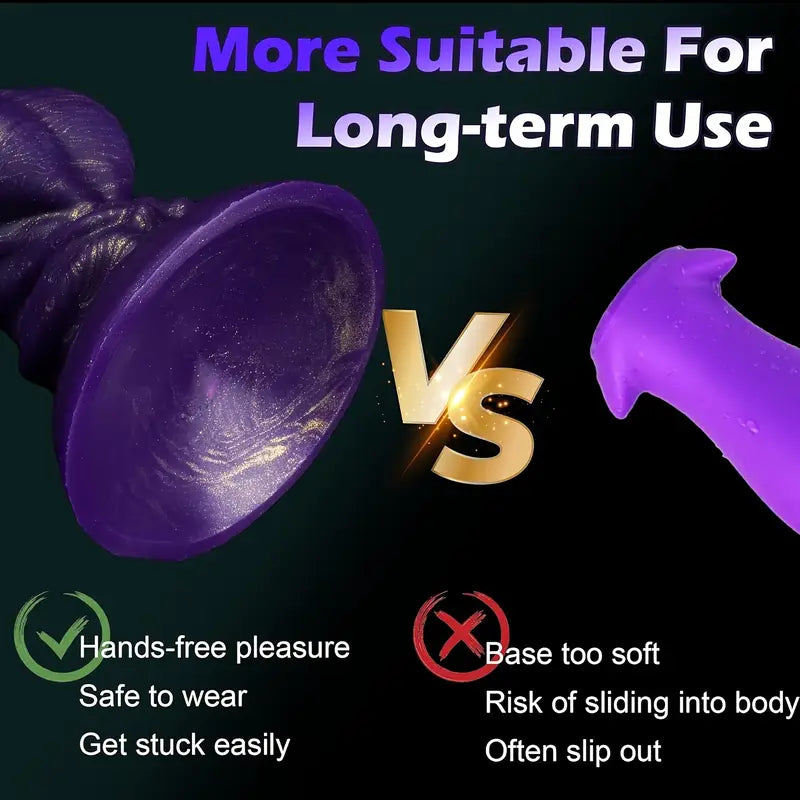 More Suitable For Long-term Use

VS

Hands-free pleasure
Safe to wear
Get stuck easily

Base too soft
Risk of sliding into body
Often slip out